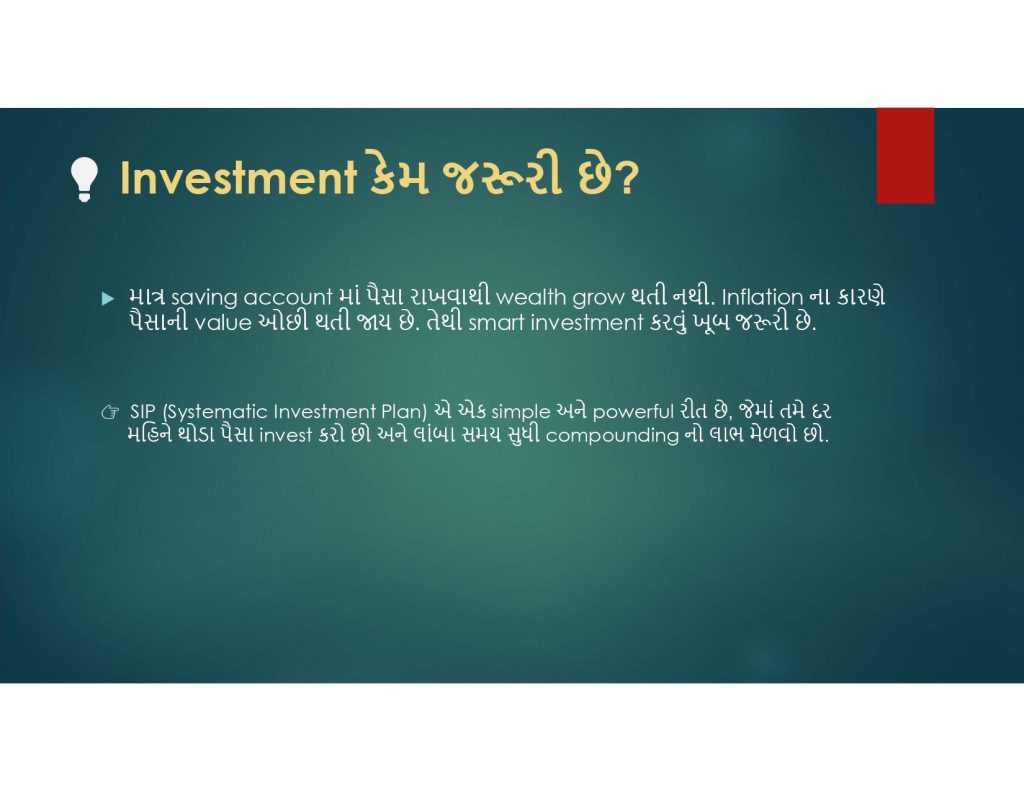 💡 Investment કેમ જરૂરી છે?

▶ માત્ર saving account માં પૈસા રાખવાથી wealth grow થતી નથી. Inflation ના કારણે પૈસાની value ઓછી થતી જાય છે. તેથી smart investment કરવું ખૂબ જરૂરી છે.

☞ SIP (Systematic Investment Plan) એ એક simple અને powerful રીત છે, જેમાં તમે દર મહિને થોડા પૈસા invest કરો છો અને લાંબા સમય સુધી compounding નો લાભ મેળવો છો.